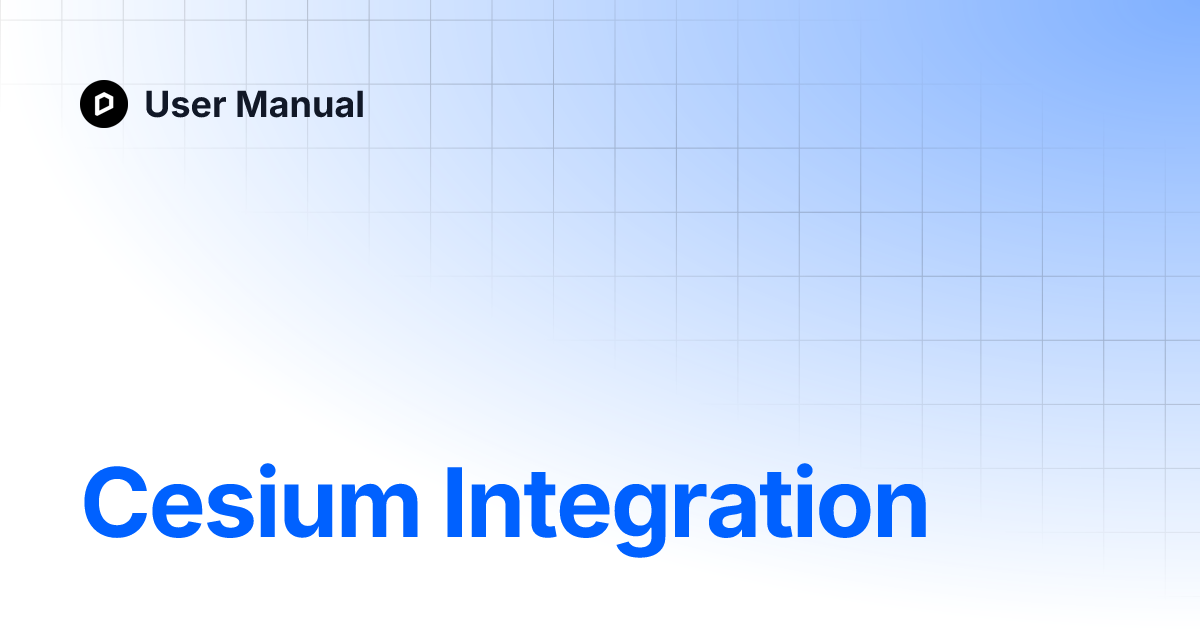 User Manual

Cesium Integration